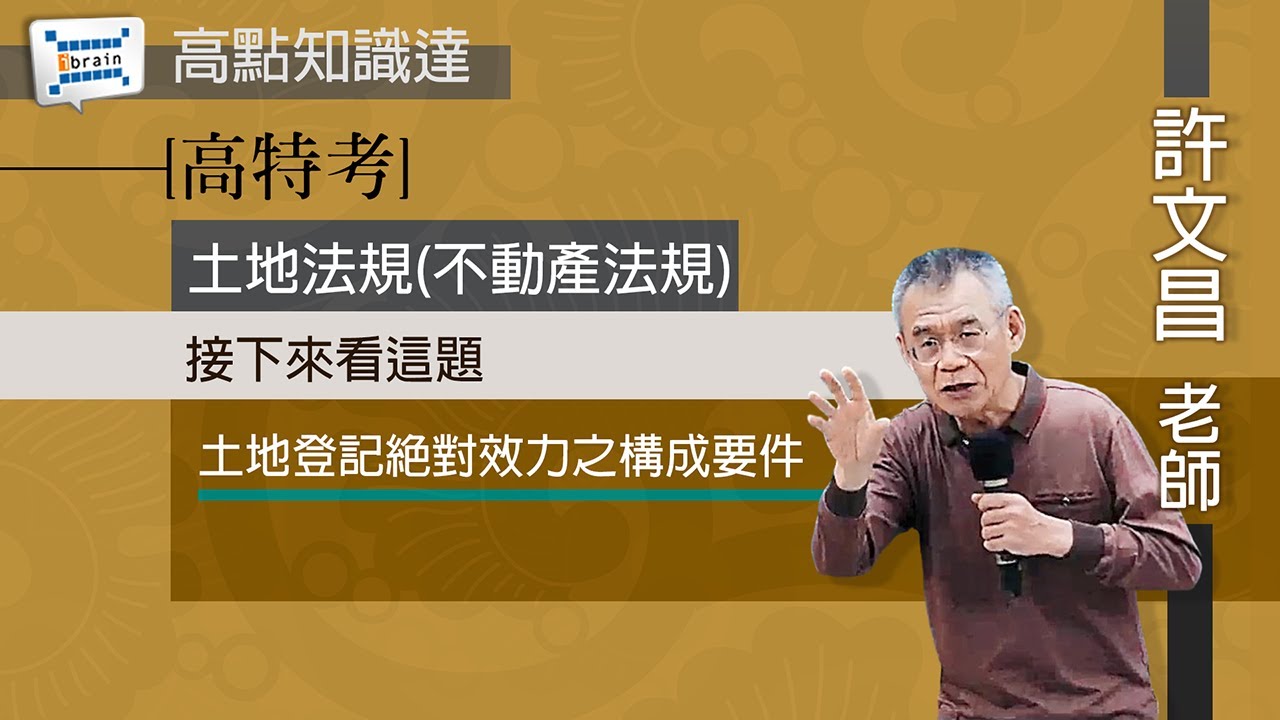 ibrain 高點知識達

[高特考]

土地法規(不動產法規)

接下來看這題

土地登記絕對效力之構成要件

許文昌 老師